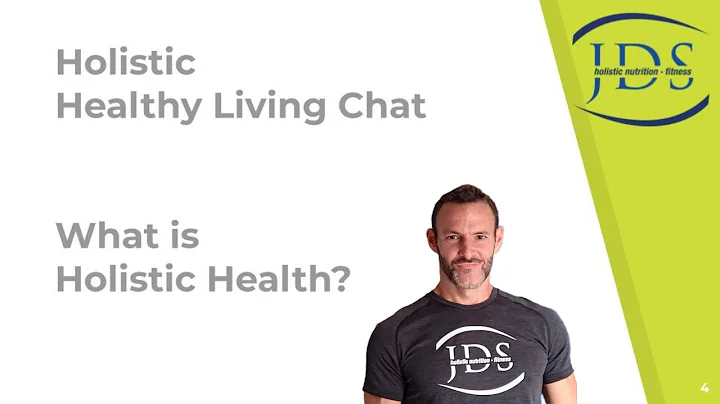 Holistic
Healthy Living Chat

What is
Holistic Health?

JDS
holistic nutrition · fitness

JDS
holistic nutrition · fitness

4